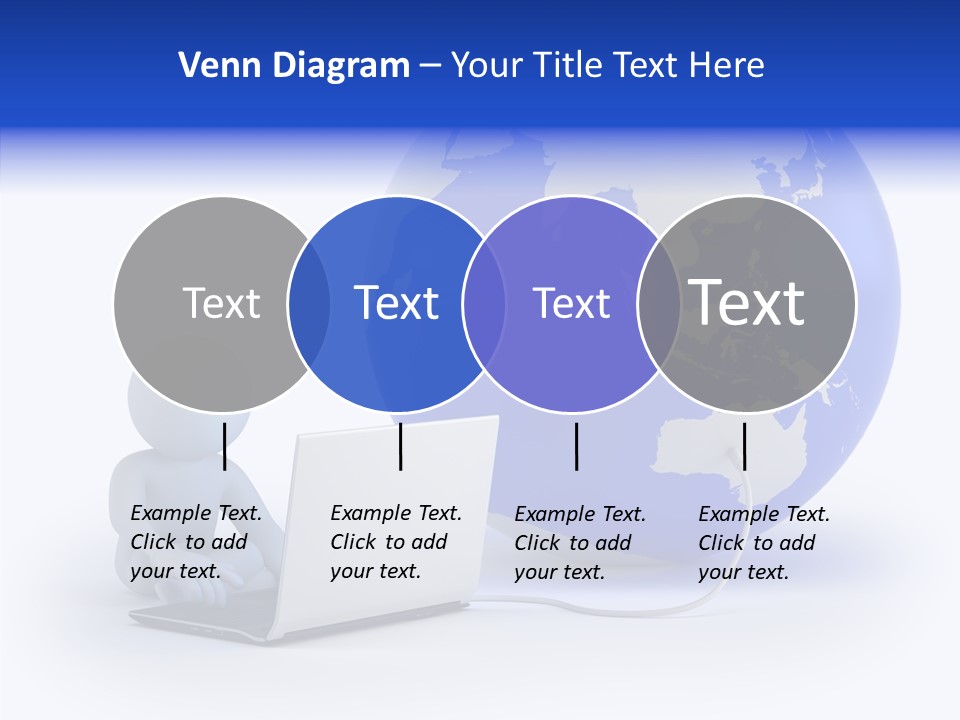 Venn Diagram – Your Title Text Here

Text

Text

Text

Text

Example Text. Click to add your text.

Example Text. Click to add your text.

Example Text. Click to add your text.

Example Text. Click to add your text.